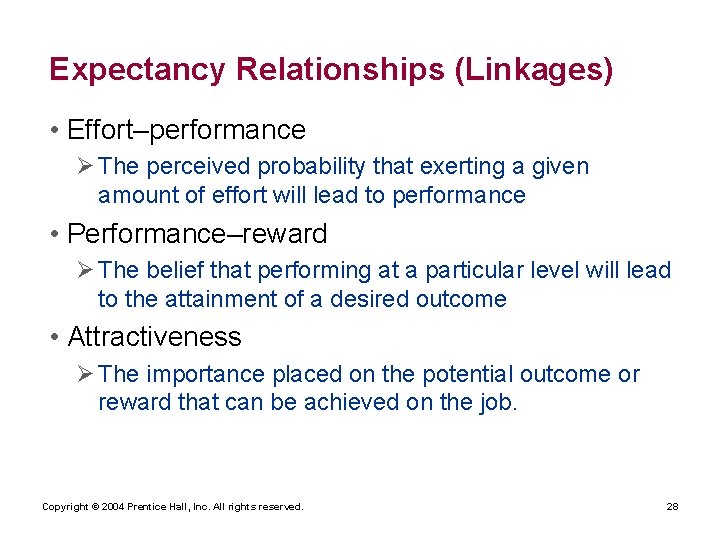 Expectancy Relationships (Linkages)

• Effort–performance

➢ The perceived probability that exerting a given amount of effort will lead to performance

• Performance–reward

➢ The belief that performing at a particular level will lead to the attainment of a desired outcome

• Attractiveness

➢ The importance placed on the potential outcome or reward that can be achieved on the job.

Copyright © 2004 Prentice Hall, Inc. All rights reserved.

28